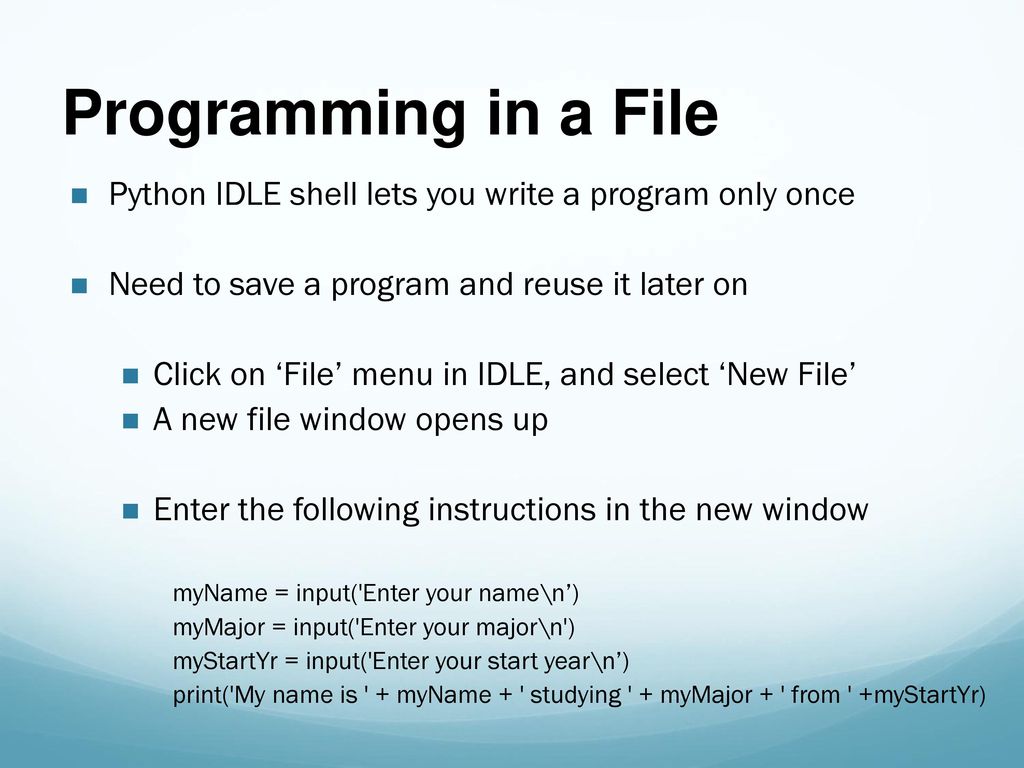 Programming in a File

Python IDLE shell lets you write a program only once

Need to save a program and reuse it later on

Click on ‘File’ menu in IDLE, and select ‘New File’
A new file window opens up

Enter the following instructions in the new window

myName = input('Enter your name\n’)
myMajor = input('Enter your major\n')
myStartYr = input('Enter your start year\n’)
print('My name is ' + myName + ' studying ' + myMajor + ' from ' +myStartYr)